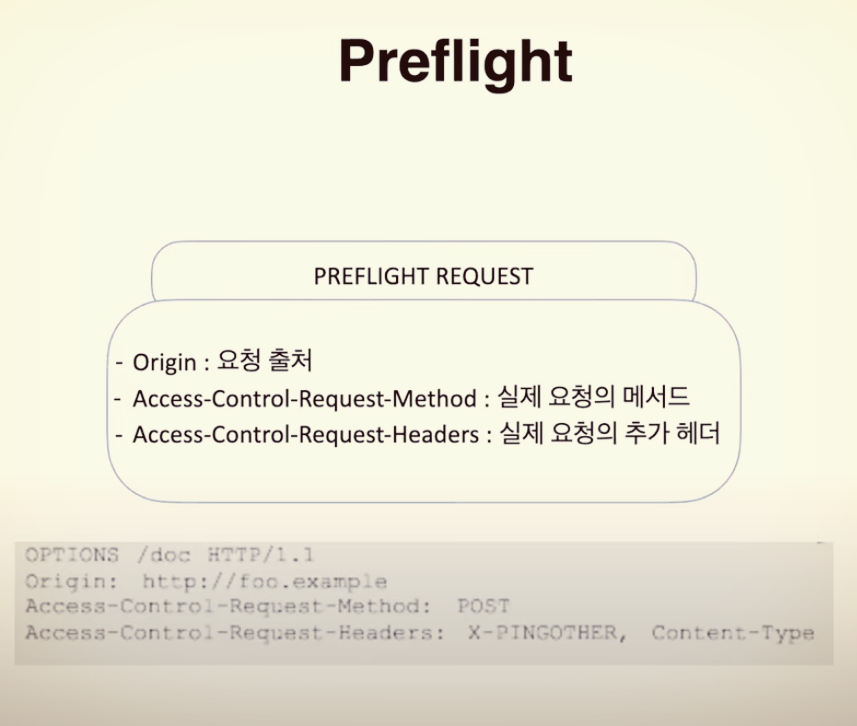 Preflight

PREFLIGHT REQUEST

- Origin : 요청 출처
- Access-Control-Request-Method : 실제 요청의 메서드
- Access-Control-Request-Headers : 실제 요청의 추가 헤더

OPTIONS /doc HTTP/1.1
Origin: http://foo.example
Access-Control-Request-Method: POST
Access-Control-Request-Headers: X-PINGOTHER, Content-Type